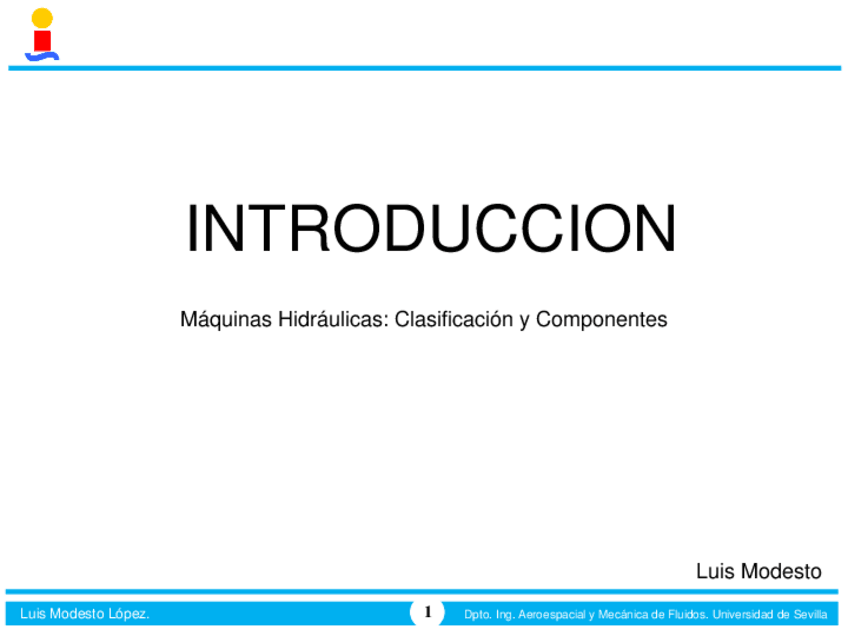 INTRODUCCION

Máquinas Hidráulicas: Clasificación y Componentes

Luis Modesto

Luis Modesto López.

1

Dpto. Ing. Aeroespacial y Mecánica de Fluidos. Universidad de Sevilla